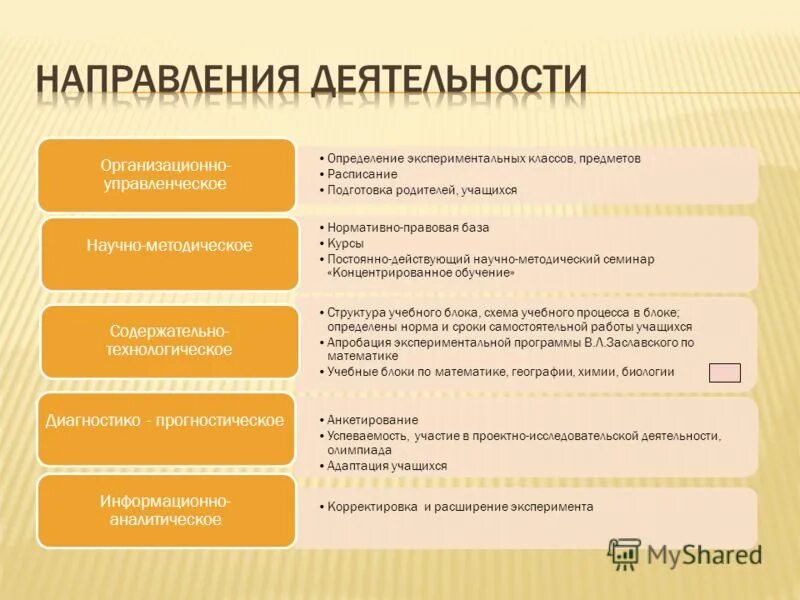 НАПРАВЛЕНИЯ ДЕЯТЕЛЬНОСТИ

Организационно-управленческое

• Определение экспериментальных классов, предметов
• Расписание
• Подготовка родителей, учащихся

Научно-методическое

• Нормативно-правовая база
• Курсы
• Постоянно-действующий научно-методический семинар «Концентрированное обучение»

Содержательно-технологическое

• Структура учебного блока, схема учебного процесса в блоке; определены норма и сроки самостоятельной работы учащихся
• Апробация экспериментальной программы В.Л.Заславского по математике
• Учебные блоки по математике, географии, химии, биологии

Диагностико - прогностическое

• Анкетирование
• Успеваемость, участие в проектно-исследовательской деятельности, олимпиада
• Адаптация учащихся

Информационно-аналитическое

• Корректировка и расширение эксперимента

MyShared